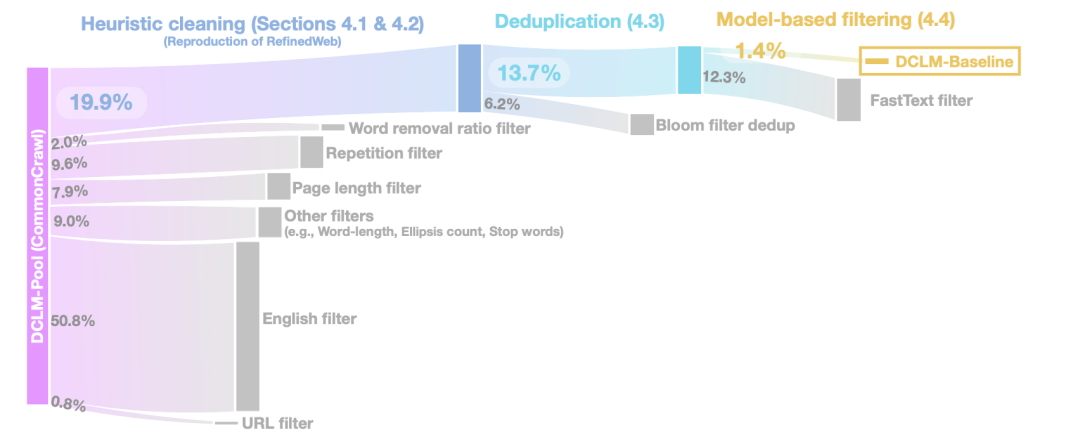 Heuristic cleaning (Sections 4.1 & 4.2)
(Reproduction of RefinedWeb)

Deduplication (4.3)

Model-based filtering (4.4)

DCLM-Pool (CommonCrawl)

19.9%

13.7%

1.4%

DCLM-Baseline

12.3%

FastText filter

6.2%

Bloom filter dedup

2.0%

Word removal ratio filter

9.6%

Repetition filter

7.9%

Page length filter

9.0%

Other filters
(e.g., Word-length, Ellipsis count, Stop words)

50.8%

English filter

0.8%

URL filter